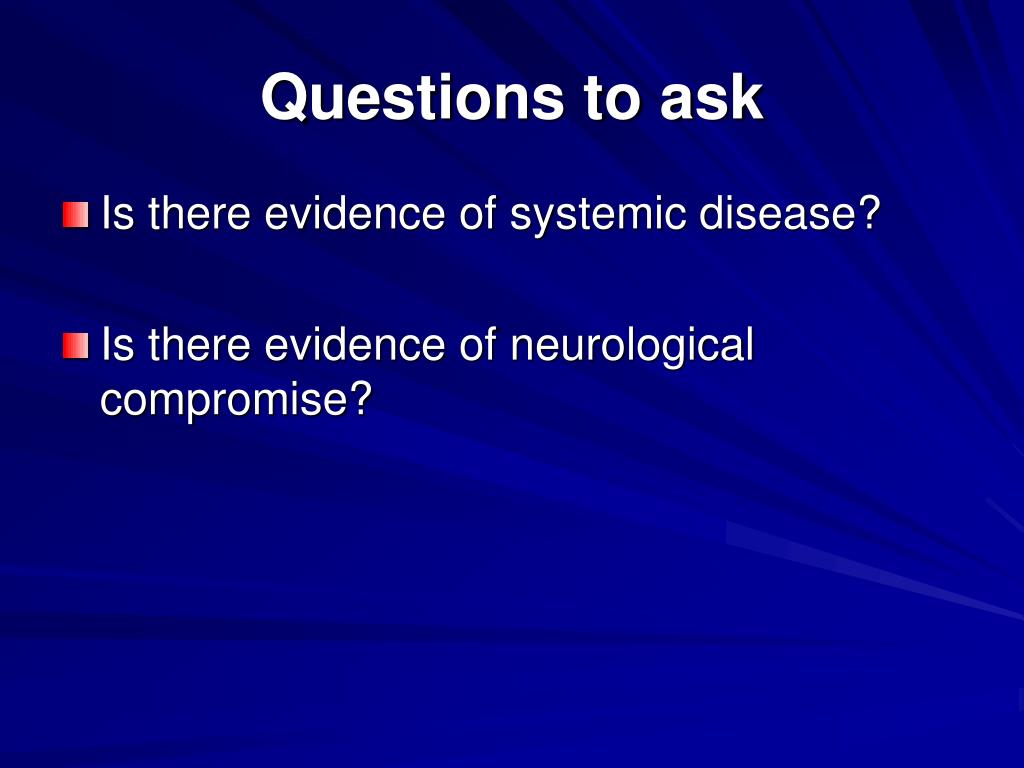 Questions to ask

Is there evidence of systemic disease?

Is there evidence of neurological compromise?